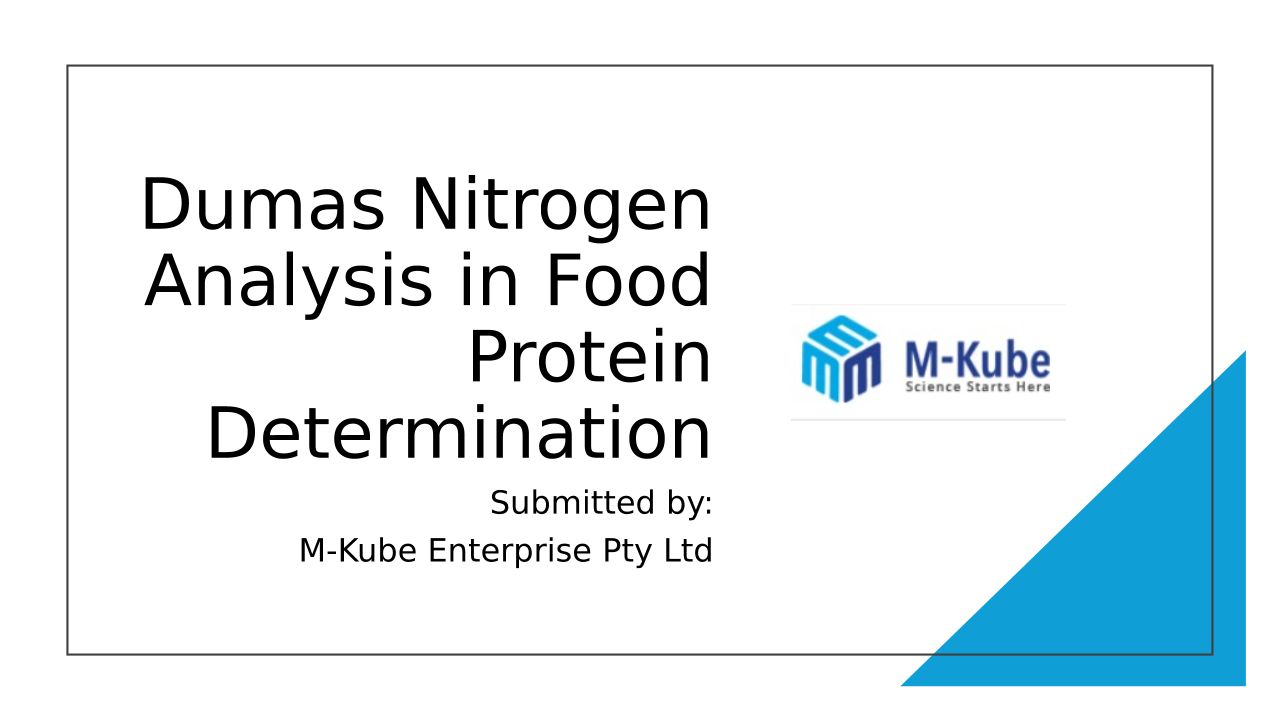 Dumas Nitrogen Analysis in Food Protein Determination

Submitted by:
M-Kube Enterprise Pty Ltd

M-Kube
Science Starts Here